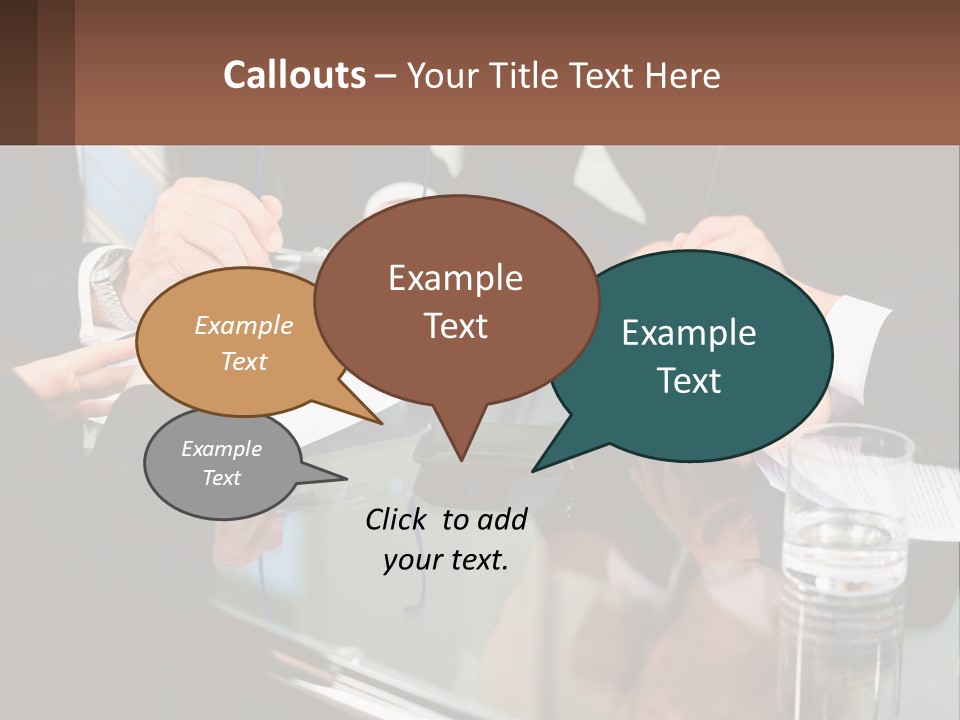 Callouts – Your Title Text Here

Example Text

Example Text

Example Text

Example Text

Click to add your text.